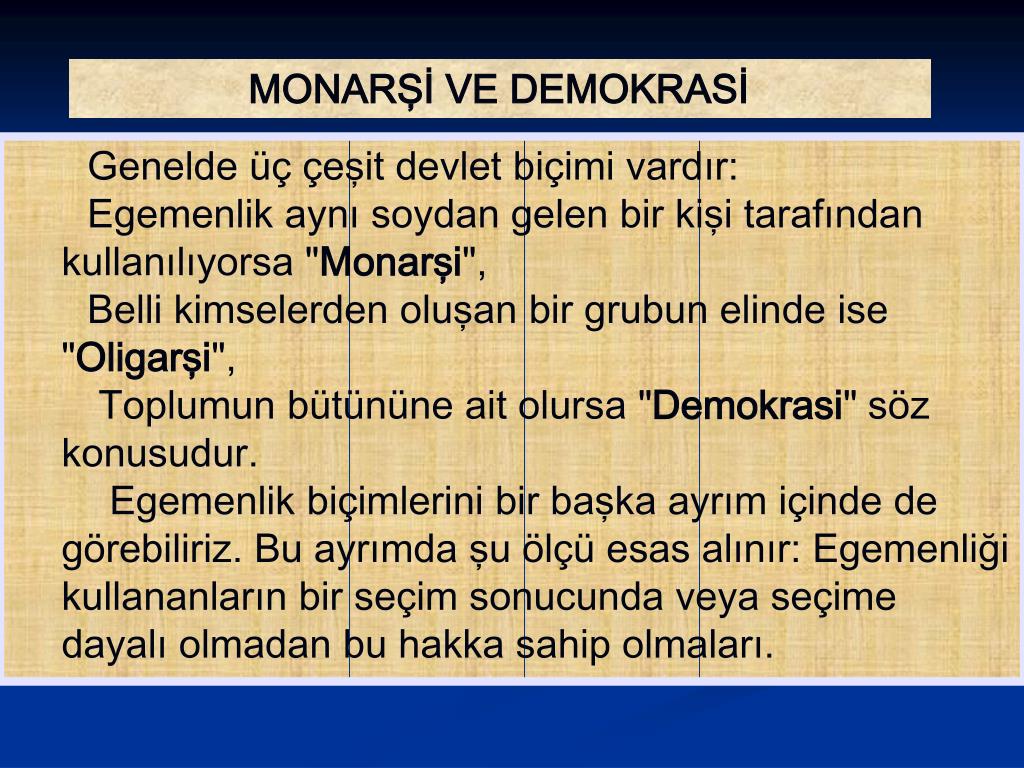 MONARŞİ VE DEMOKRASİ

Genelde üç çeşit devlet biçimi vardır:

Egemenlik aynı soydan gelen bir kişi tarafından kullanılıyorsa "Monarşi",

Belli kimselerden oluşan bir grubun elinde ise "Oligarşi",

Toplumun bütününe ait olursa "Demokrasi" söz konusudur.

Egemenlik biçimlerini bir başka ayrım içinde de görebiliriz. Bu ayrımda şu ölçü esas alınır: Egemenliği kullananların bir seçim sonucunda veya seçime dayalı olmadan bu hakka sahip olmaları.